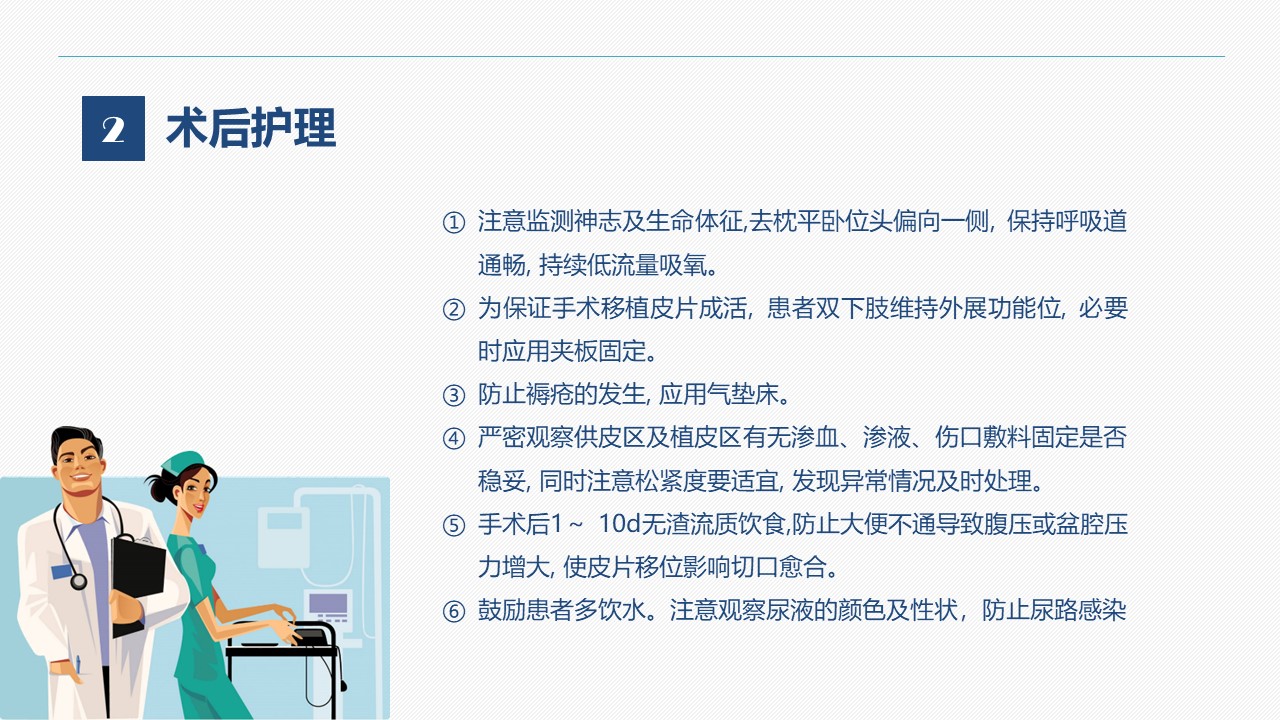 2 术后护理

① 注意监测神志及生命体征,去枕平卧位头偏向一侧, 保持呼吸道通畅, 持续低流量吸氧。

② 为保证手术移植皮片成活, 患者双下肢维持外展功能位, 必要时应用夹板固定。

③ 防止褥疮的发生, 应用气垫床。

④ 严密观察供皮区及植皮区有无渗血、渗液、伤口敷料固定是否稳妥, 同时注意松紧度要适宜, 发现异常情况及时处理。

⑤ 手术后1～ 10d无渣流质饮食,防止大便不通导致腹压或盆腔压力增大, 使皮片移位影响切口愈合。

⑥ 鼓励患者多饮水。注意观察尿液的颜色及性状，防止尿路感染